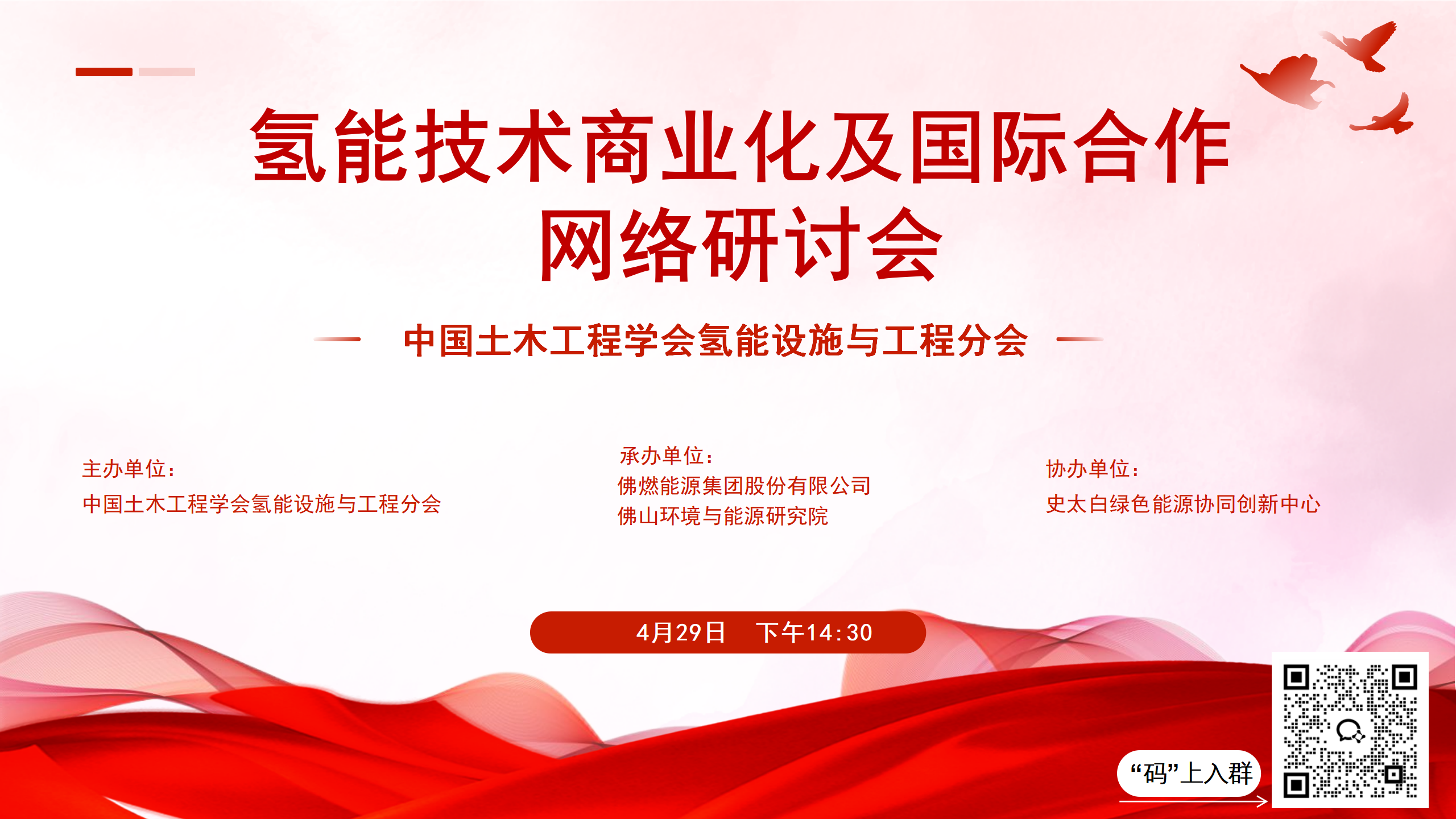 氢能技术商业化及国际合作
网络研讨会

中国土木工程学会氢能设施与工程分会

主办单位：
中国土木工程学会氢能设施与工程分会

承办单位：
佛燃能源集团股份有限公司
佛山环境与能源研究院

协办单位：
史太白绿色能源协同创新中心

4月29日 下午14:30

“码”上入群